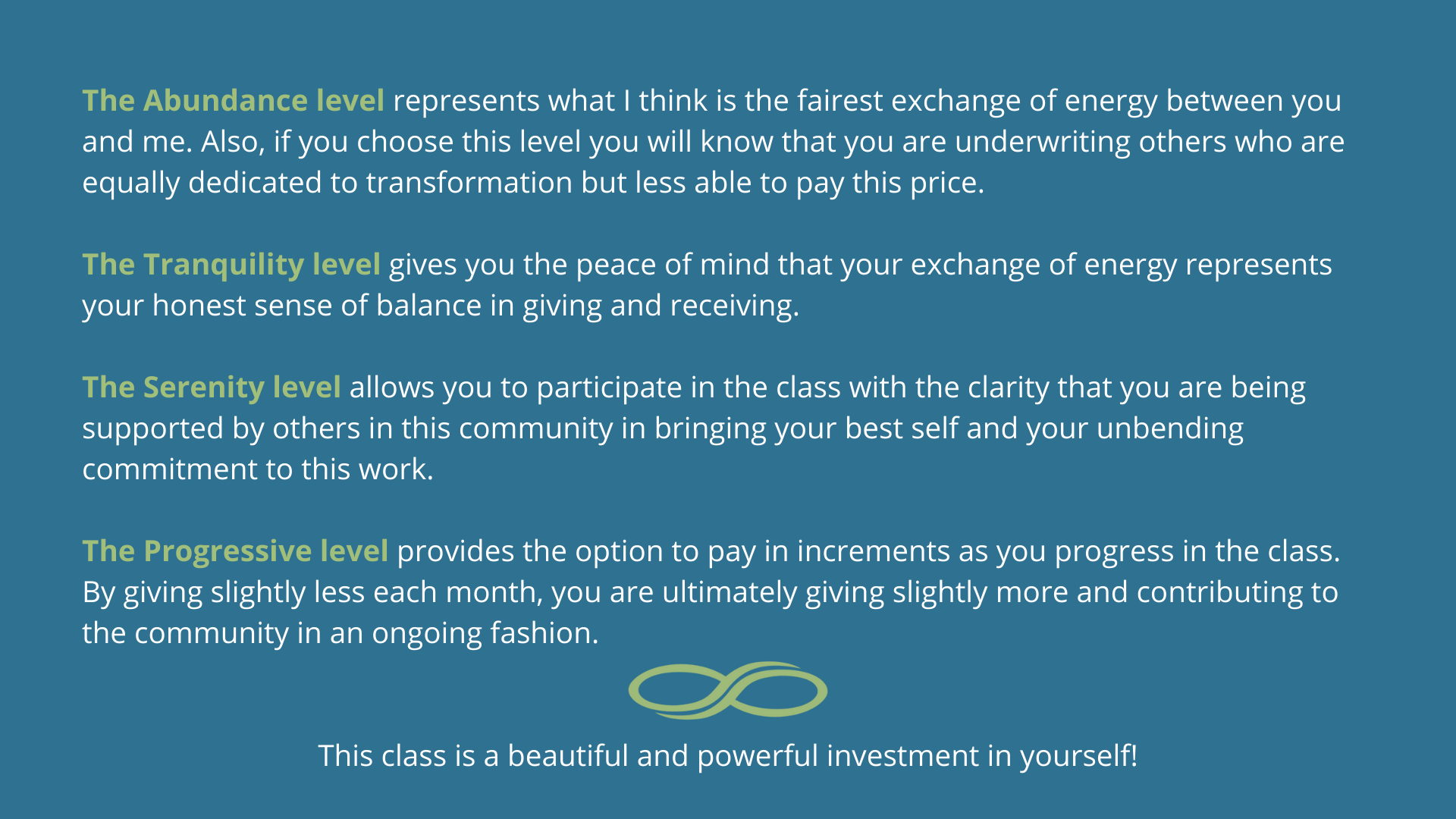 The Abundance level represents what I think is the fairest exchange of energy between you and me. Also, if you choose this level you will know that you are underwriting others who are equally dedicated to transformation but less able to pay this price.

The Tranquility level gives you the peace of mind that your exchange of energy represents your honest sense of balance in giving and receiving.

The Serenity level allows you to participate in the class with the clarity that you are being supported by others in this community in bringing your best self and your unbending commitment to this work.

The Progressive level provides the option to pay in increments as you progress in the class. By giving slightly less each month, you are ultimately giving slightly more and contributing to the community in an ongoing fashion.

This class is a beautiful and powerful investment in yourself!